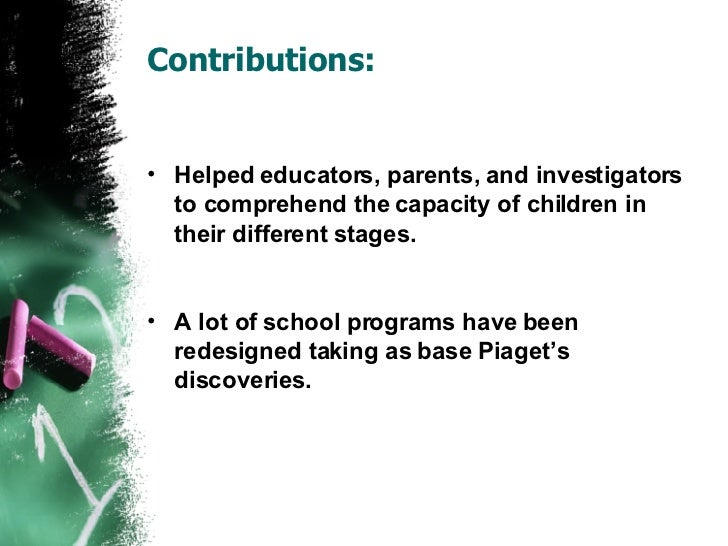 Contributions:

• Helped educators, parents, and investigators to comprehend the capacity of children in their different stages.

• A lot of school programs have been redesigned taking as base Piaget's discoveries.